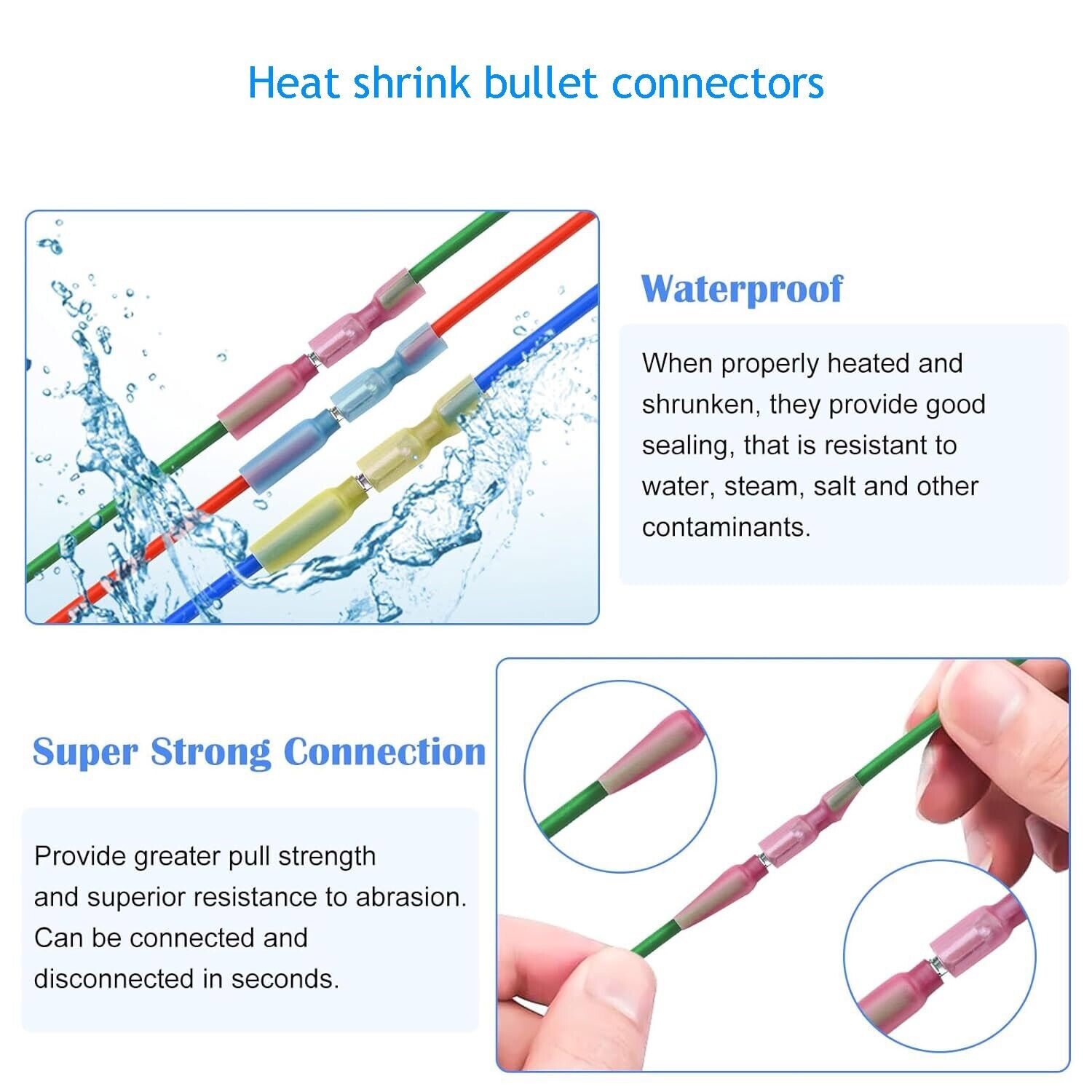 Heat shrink bullet connectors

Waterproof

When properly heated and shrunken, they provide good sealing, that is resistant to water, steam, salt and other contaminants.

Super Strong Connection

Provide greater pull strength and superior resistance to abrasion. Can be connected and disconnected in seconds.